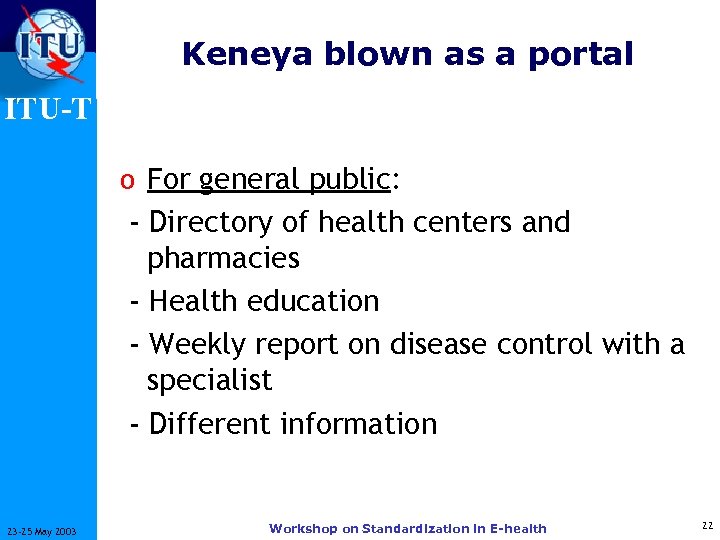 ITU

ITU-T

Keneya blown as a portal

o For general public:

- Directory of health centers and pharmacies

- Health education

- Weekly report on disease control with a specialist

- Different information

23-25 May 2003

Workshop on Standardization in E-health

22